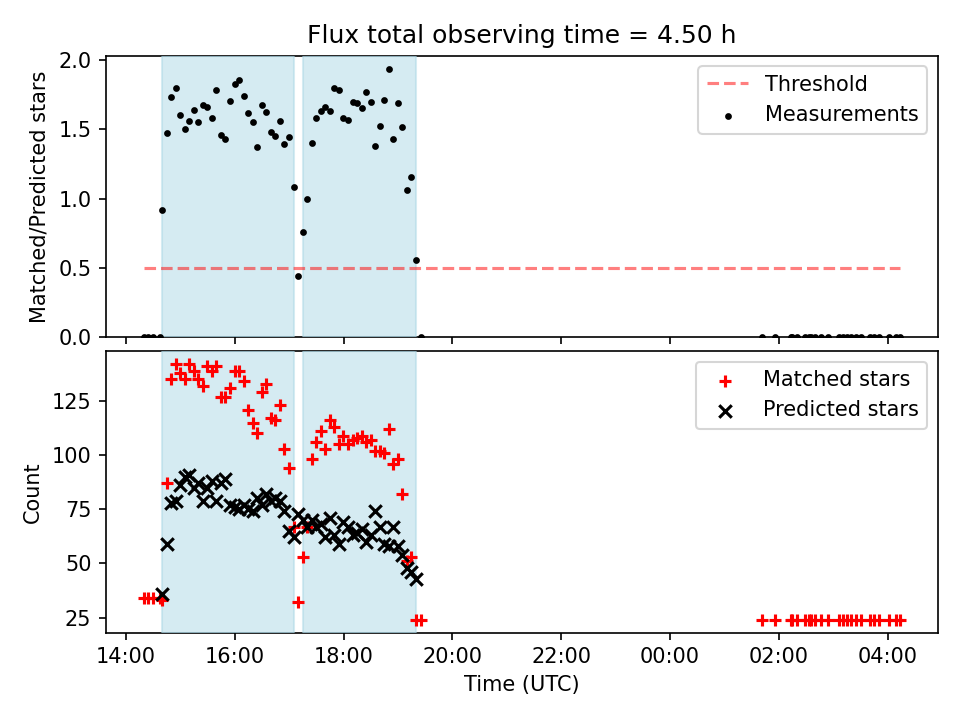 Flux total observing time = 4.50 h

Matched/Predicted stars

2.0
1.5
1.0
0.5
0.0

Threshold
Measurements

Count

125
100
75
50
25

Matched stars
Predicted stars

14:00 16:00 18:00 20:00 22:00 00:00 02:00 04:00

Time (UTC)